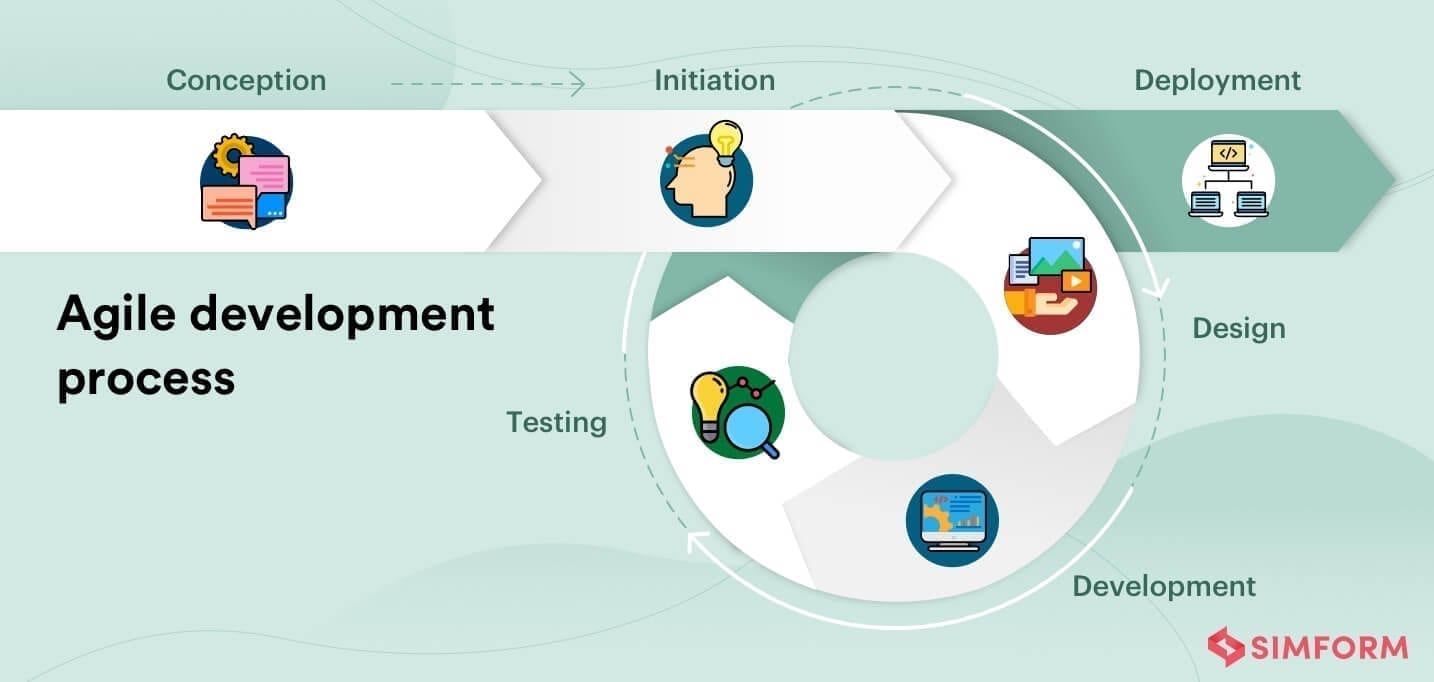 Conception

Initiation

Deployment

Agile development process

Design

Testing

Development

SIMFORM